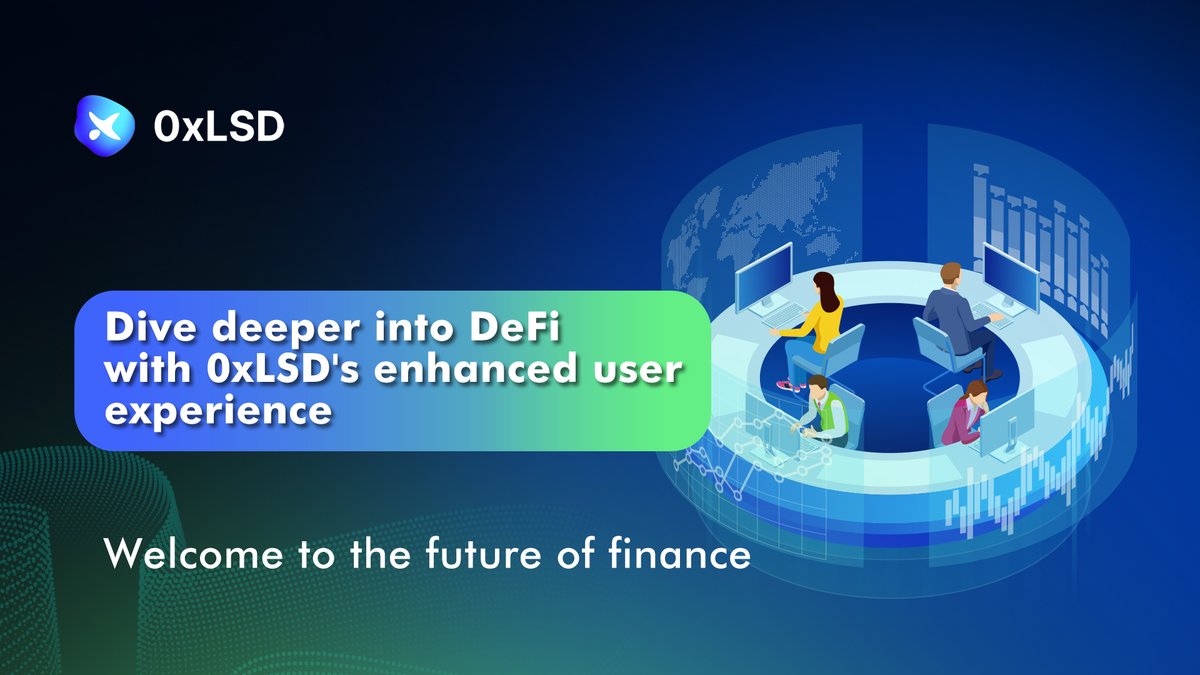 0xLSD

Dive deeper into DeFi with 0xLSD's enhanced user experience

Welcome to the future of finance